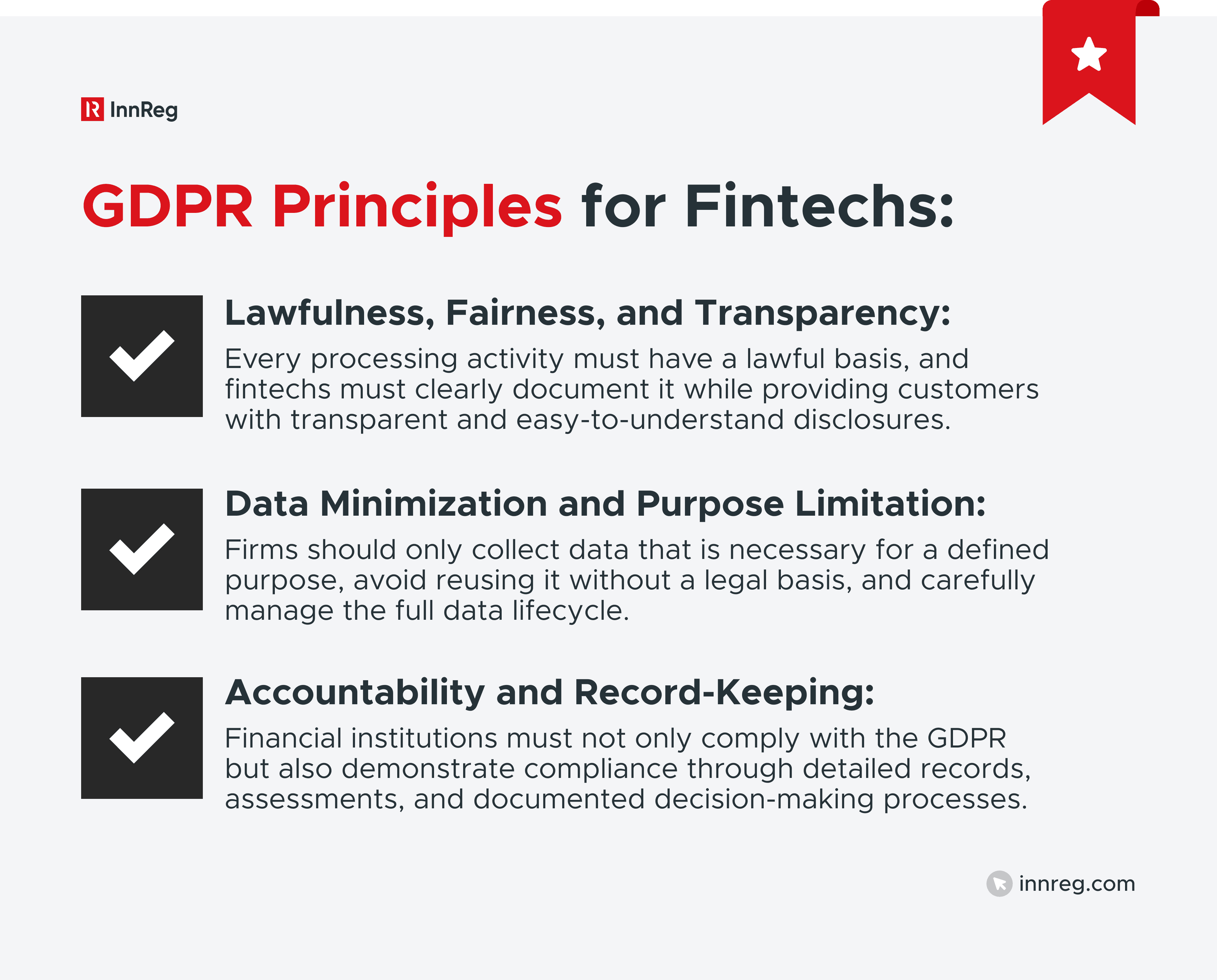 InnReg

GDPR Principles for Fintechs:

Lawfulness, Fairness, and Transparency:

Every processing activity must have a lawful basis, and fintechs must clearly document it while providing customers with transparent and easy-to-understand disclosures.

Data Minimization and Purpose Limitation:

Firms should only collect data that is necessary for a defined purpose, avoid reusing it without a legal basis, and carefully manage the full data lifecycle.

Accountability and Record-Keeping:

Financial institutions must not only comply with the GDPR but also demonstrate compliance through detailed records, assessments, and documented decision-making processes.

innreg.com